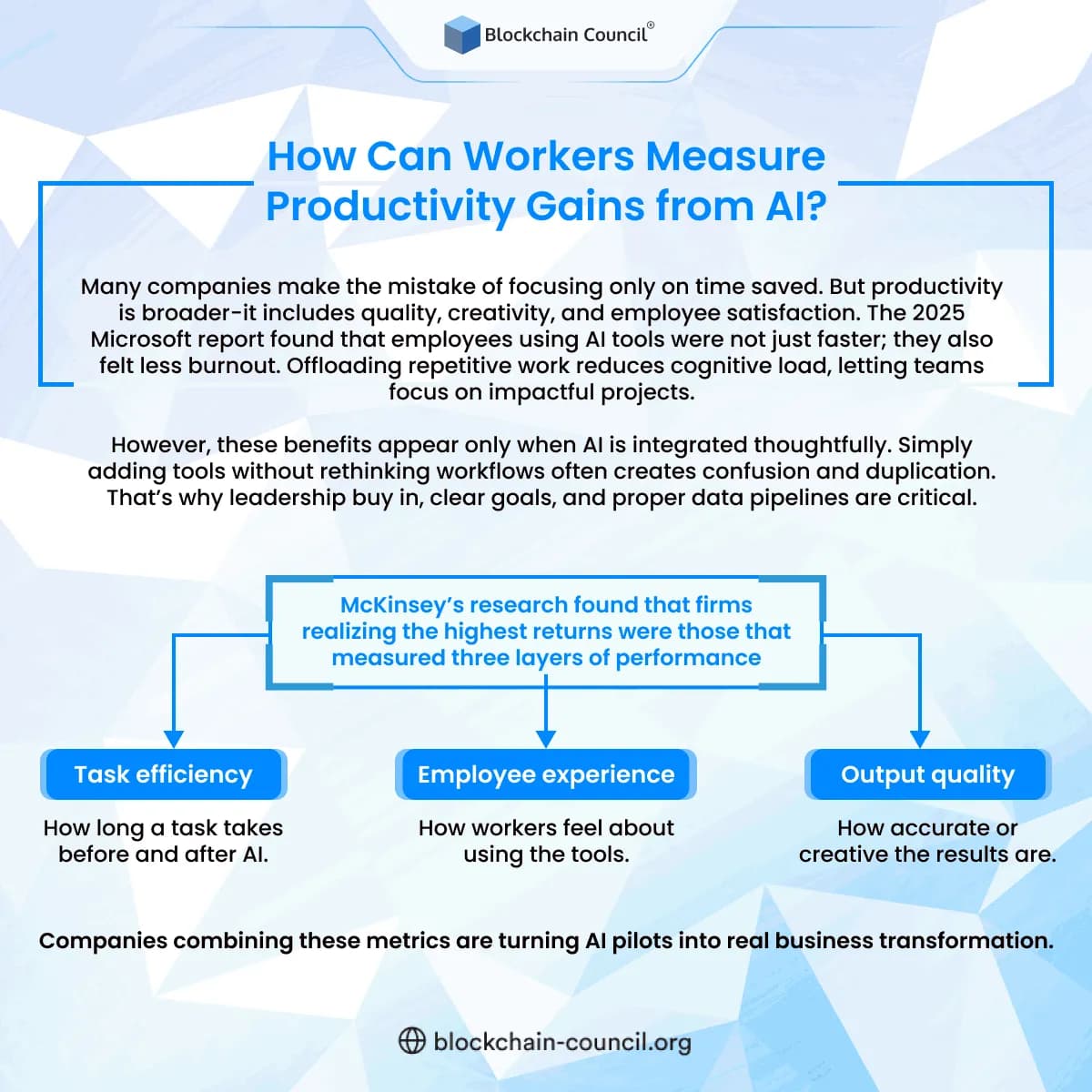 Blockchain Council®

How Can Workers Measure Productivity Gains from AI?

Many companies make the mistake of focusing only on time saved. But productivity is broader-it includes quality, creativity, and employee satisfaction. The 2025 Microsoft report found that employees using AI tools were not just faster; they also felt less burnout. Offloading repetitive work reduces cognitive load, letting teams focus on impactful projects.

However, these benefits appear only when AI is integrated thoughtfully. Simply adding tools without rethinking workflows often creates confusion and duplication. That's why leadership buy in, clear goals, and proper data pipelines are critical.

McKinsey's research found that firms realizing the highest returns were those that measured three layers of performance

Task efficiency

How long a task takes before and after AI.

Employee experience

How workers feel about using the tools.

Output quality

How accurate or creative the results are.

Companies combining these metrics are turning AI pilots into real business transformation.

blockchain-council.org